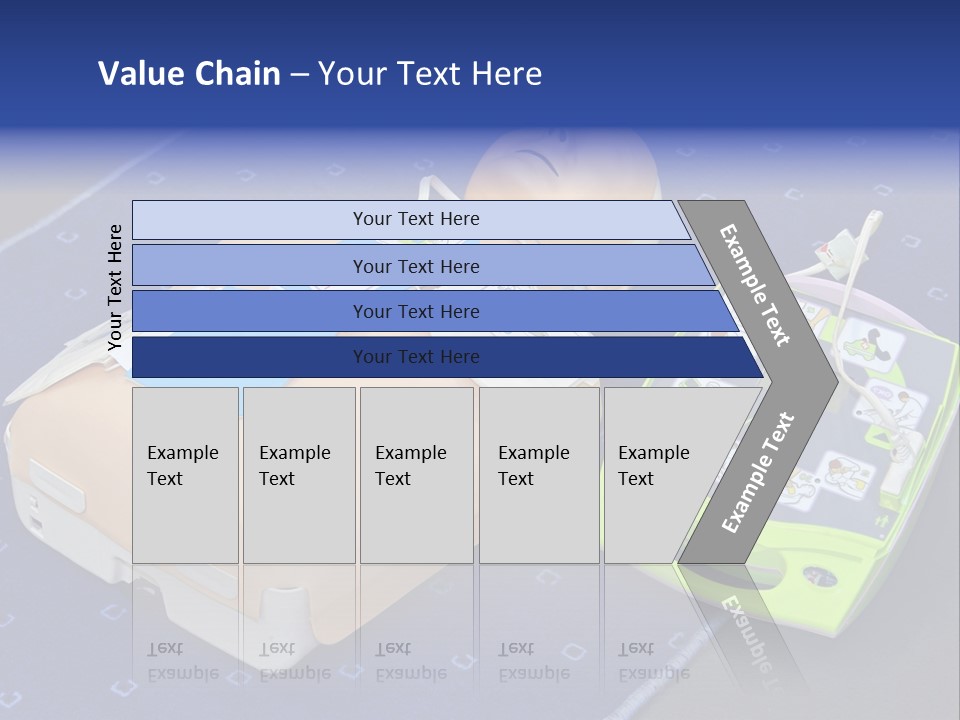 Value Chain – Your Text Here

Your Text Here

Your Text Here

Your Text Here

Your Text Here

Your Text Here

Example Text

Example Text

Example Text

Example Text

Example Text

Example Text

Example Text